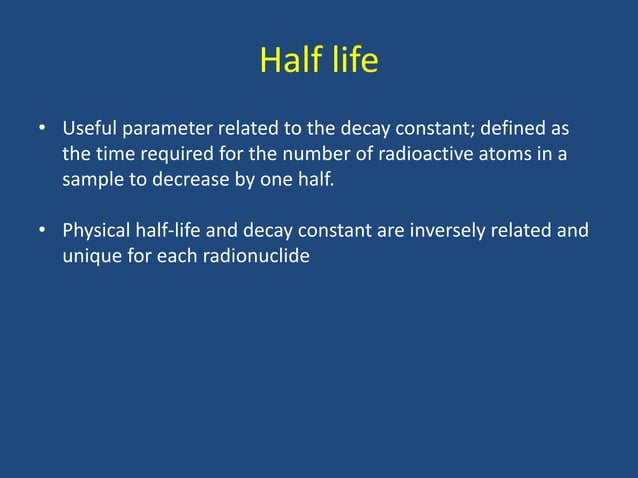 Half life

• Useful parameter related to the decay constant; defined as the time required for the number of radioactive atoms in a sample to decrease by one half.

• Physical half-life and decay constant are inversely related and unique for each radionuclide